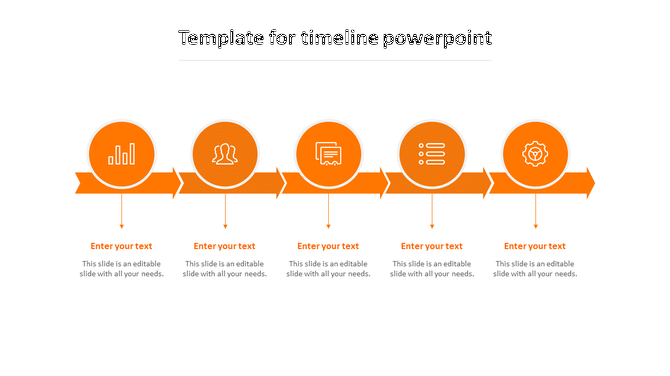 Template for timeline powerpoint

Enter your text

This slide is an editable slide with all your needs.

Enter your text

This slide is an editable slide with all your needs.

Enter your text

This slide is an editable slide with all your needs.

Enter your text

This slide is an editable slide with all your needs.

Enter your text

This slide is an editable slide with all your needs.